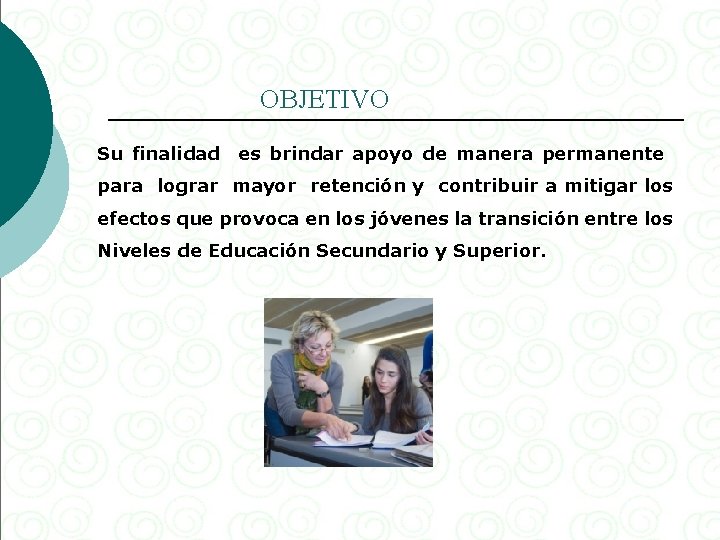 OBJETIVO

Su finalidad es brindar apoyo de manera permanente para lograr mayor retención y contribuir a mitigar los efectos que provoca en los jóvenes la transición entre los Niveles de Educación Secundario y Superior.